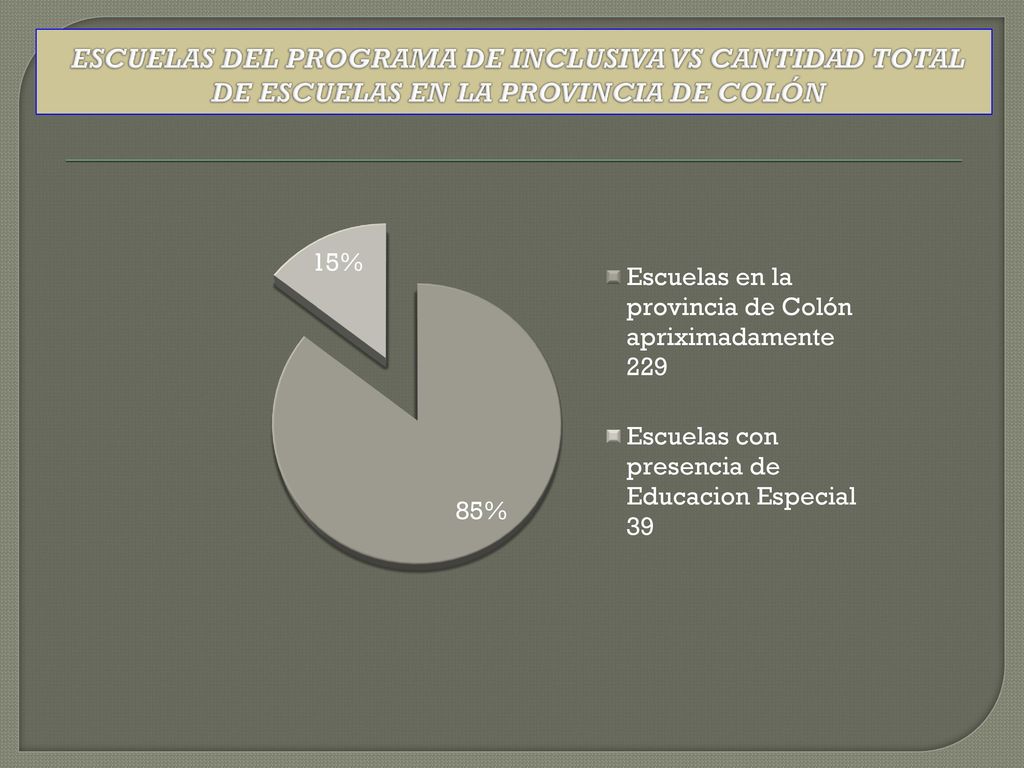 ESCUELAS DEL PROGRAMA DE INCLUSIVA VS CANTIDAD TOTAL DE ESCUELAS EN LA PROVINCIA DE COLÓN

15%

85%

Escuelas en la provincia de Colón apriximadamente 229

Escuelas con presencia de Educacion Especial 39